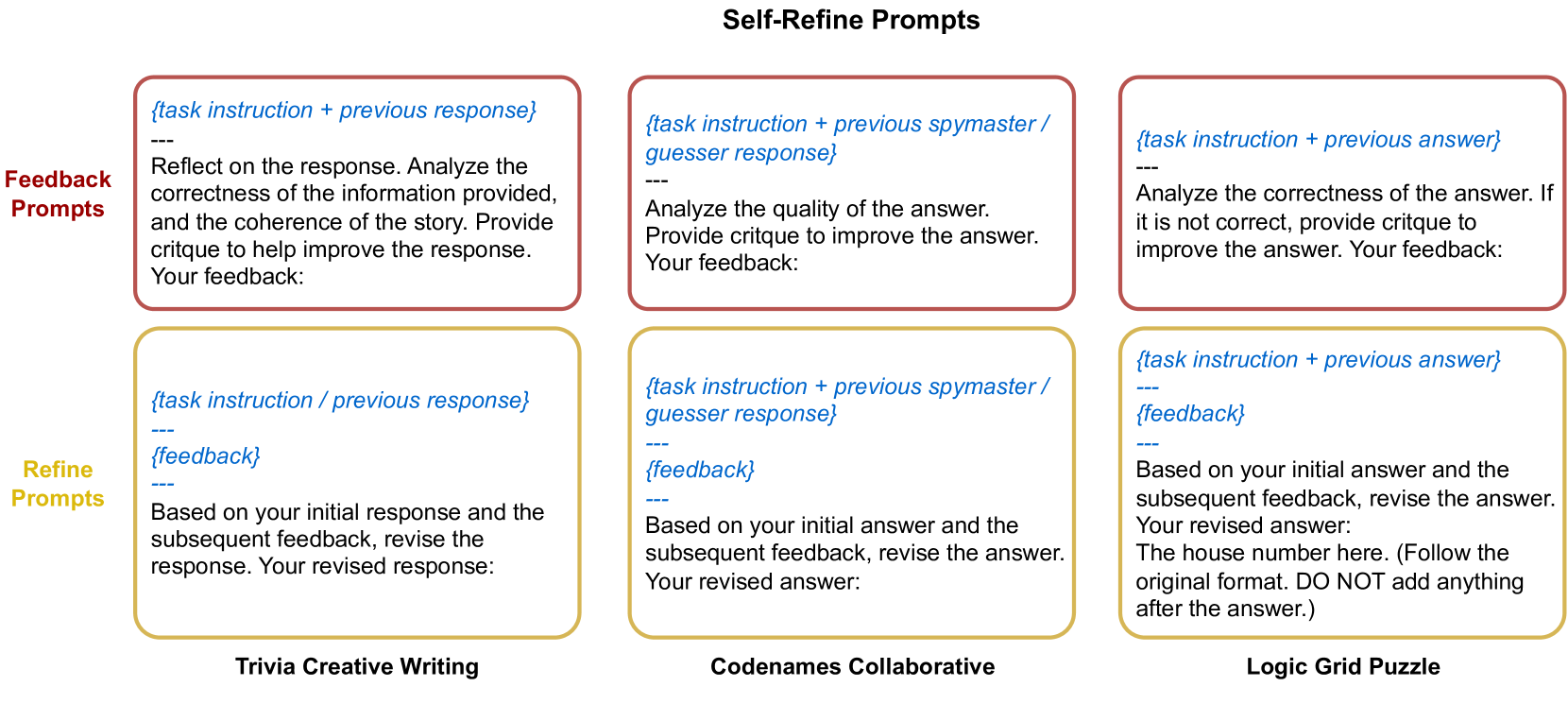 Self-Refine Prompts

Feedback Prompts

{task instruction + previous response}
---
Reflect on the response. Analyze the correctness of the information provided, and the coherence of the story. Provide critque to help improve the response. Your feedback:

{task instruction + previous spymaster / guesser response}
---
Analyze the quality of the answer. Provide critque to improve the answer. Your feedback:

{task instruction + previous answer}
---
Analyze the correctness of the answer. If it is not correct, provide critque to improve the answer. Your feedback:

Refine Prompts

{task instruction / previous response}
---
{feedback}
---
Based on your initial response and the subsequent feedback, revise the response. Your revised response:

{task instruction + previous spymaster / guesser response}
---
{feedback}
---
Based on your initial answer and the subsequent feedback, revise the answer. Your revised answer:

{task instruction + previous answer}
---
{feedback}
---
Based on your initial answer and the subsequent feedback, revise the answer. Your revised answer:
The house number here. (Follow the original format. DO NOT add anything after the answer.)

Trivia Creative Writing

Codenames Collaborative

Logic Grid Puzzle